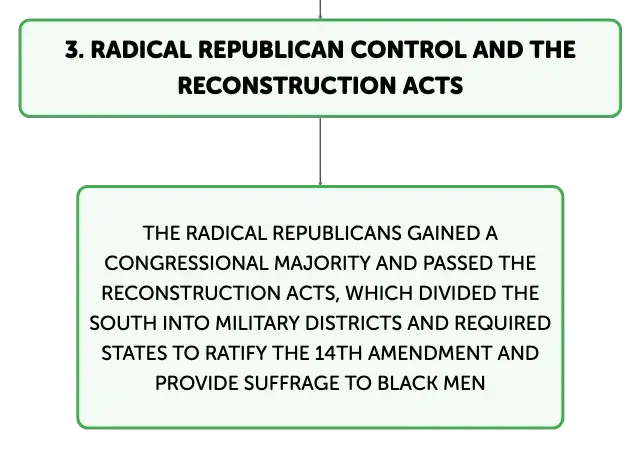 3. RADICAL REPUBLICAN CONTROL AND THE RECONSTRUCTION ACTS

THE RADICAL REPUBLICANS GAINED A CONGRESSIONAL MAJORITY AND PASSED THE RECONSTRUCTION ACTS, WHICH DIVIDED THE SOUTH INTO MILITARY DISTRICTS AND REQUIRED STATES TO RATIFY THE 14TH AMENDMENT AND PROVIDE SUFFRAGE TO BLACK MEN